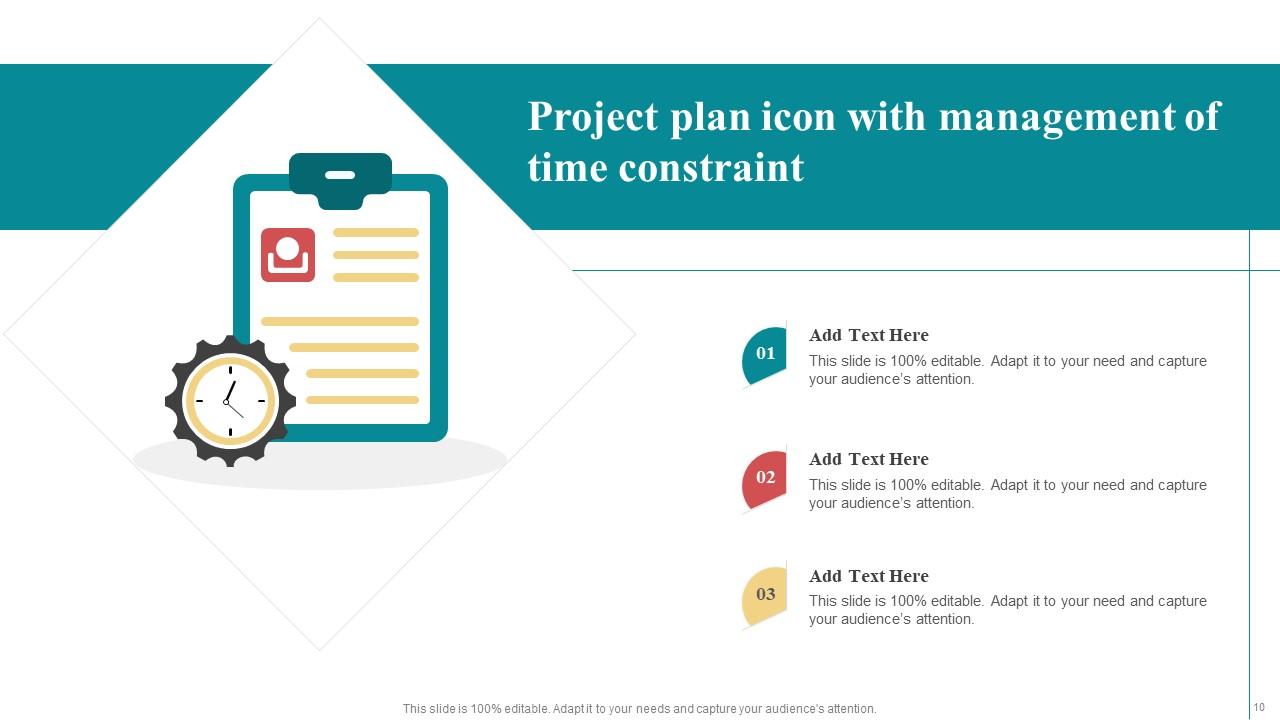 Project plan icon with management of time constraint

01

Add Text Here

This slide is 100% editable. Adapt it to your need and capture your audience's attention.

02

Add Text Here

This slide is 100% editable. Adapt it to your need and capture your audience's attention.

03

Add Text Here

This slide is 100% editable. Adapt it to your need and capture your audience's attention.

This slide is 100% editable. Adapt it to your needs and capture your audience's attention.

10